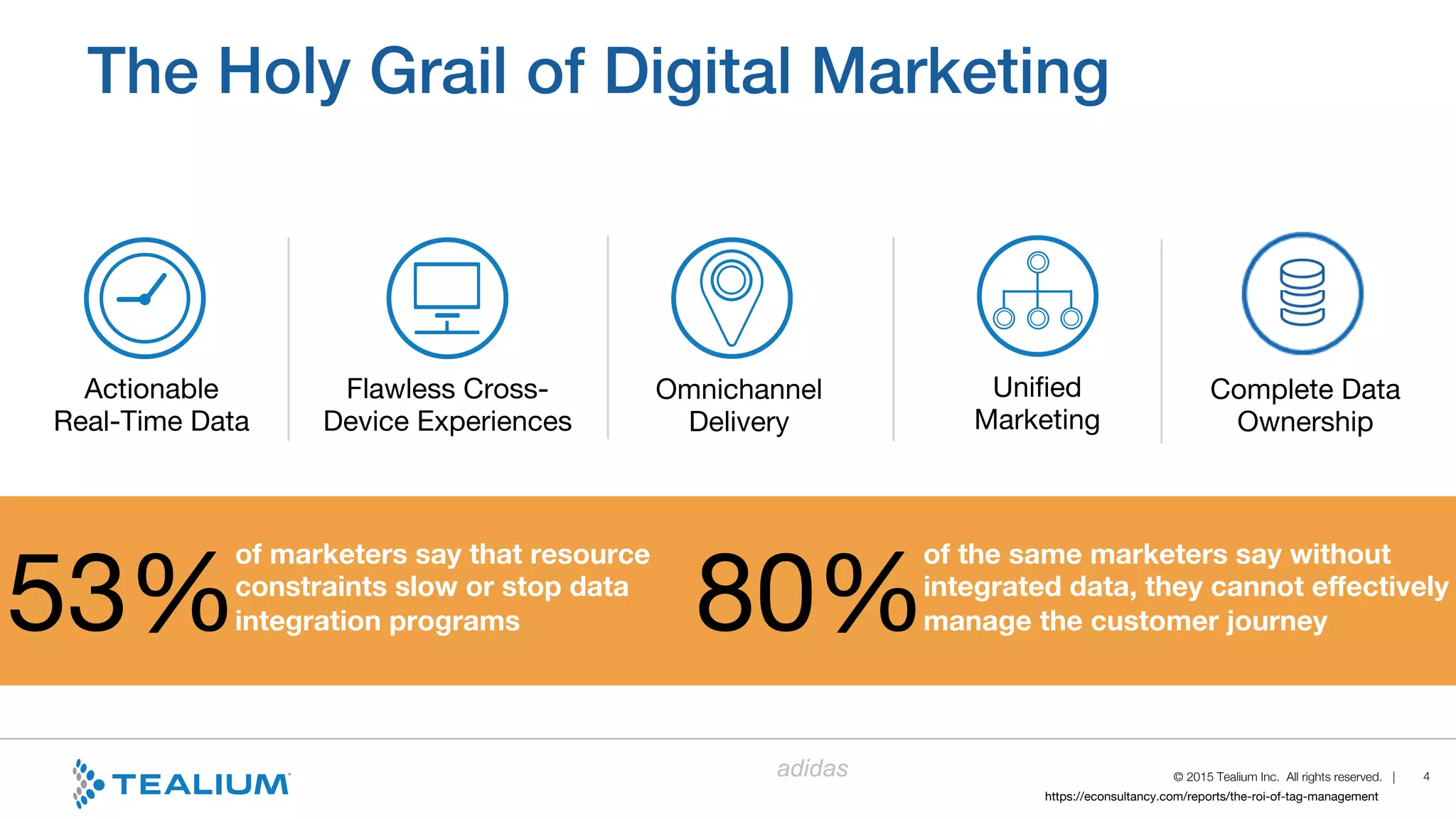 The Holy Grail of Digital Marketing

Actionable Real-Time Data

Flawless Cross-Device Experiences

Omnichannel Delivery

Unified Marketing

Complete Data Ownership

53% of marketers say that resource constraints slow or stop data integration programs

80% of the same marketers say without integrated data, they cannot effectively manage the customer journey

TEALIUM

adidas

© 2015 Tealium Inc. All rights reserved. | 4

https://econsultancy.com/reports/the-roi-of-tag-management